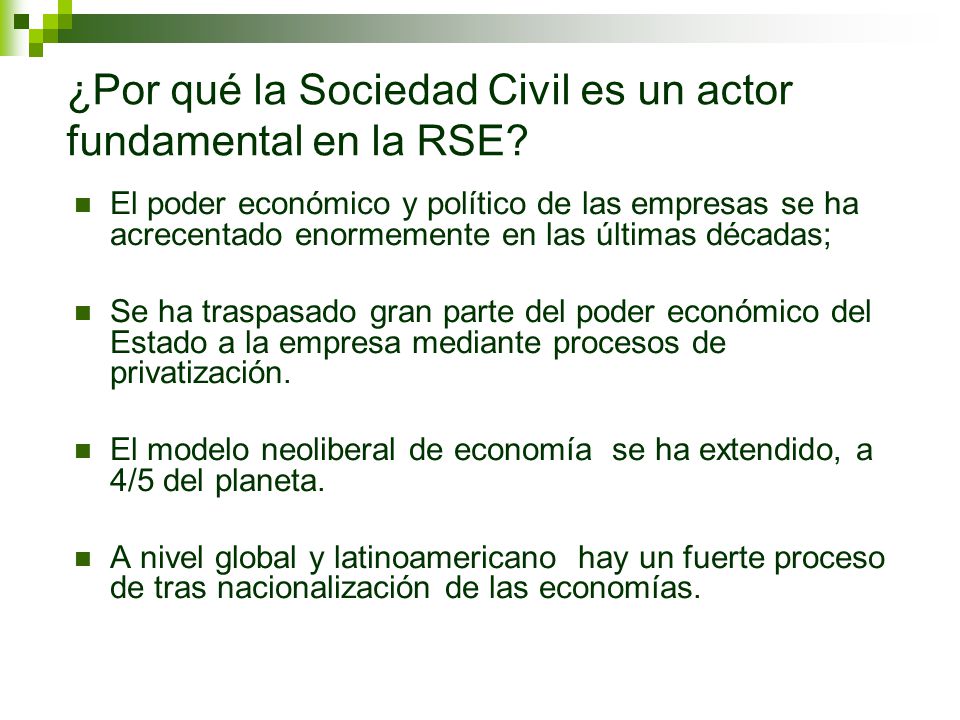 ¿Por qué la Sociedad Civil es un actor fundamental en la RSE?

El poder económico y político de las empresas se ha acrecentado enormemente en las últimas décadas;

Se ha traspasado gran parte del poder económico del Estado a la empresa mediante procesos de privatización.

El modelo neoliberal de economía se ha extendido, a 4/5 del planeta.

A nivel global y latinoamericano hay un fuerte proceso de tras nacionalización de las economías.